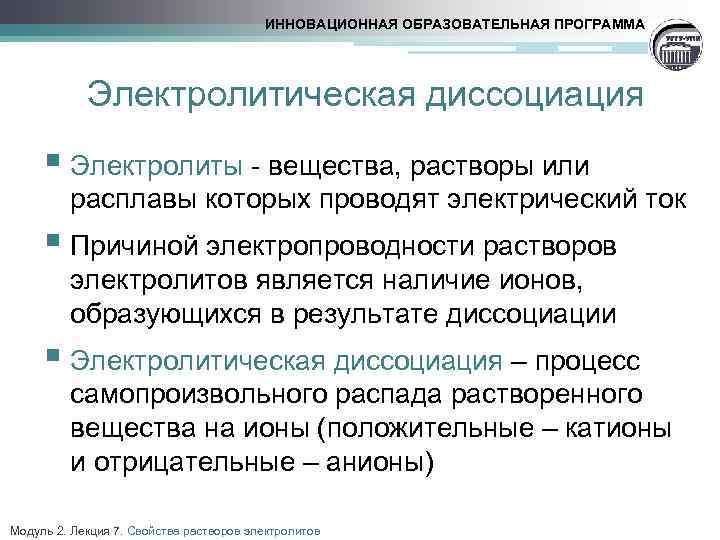 ИННОВАЦИОННАЯ ОБРАЗОВАТЕЛЬНАЯ ПРОГРАММА

Электролитическая диссоциация

Электролиты - вещества, растворы или расплавы которых проводят электрический ток

Причиной электропроводности растворов электролитов является наличие ионов, образующихся в результате диссоциации

Электролитическая диссоциация – процесс самопроизвольного распада растворенного вещества на ионы (положительные – катионы и отрицательные – анионы)

Модуль 2. Лекция 7. Свойства растворов электролитов